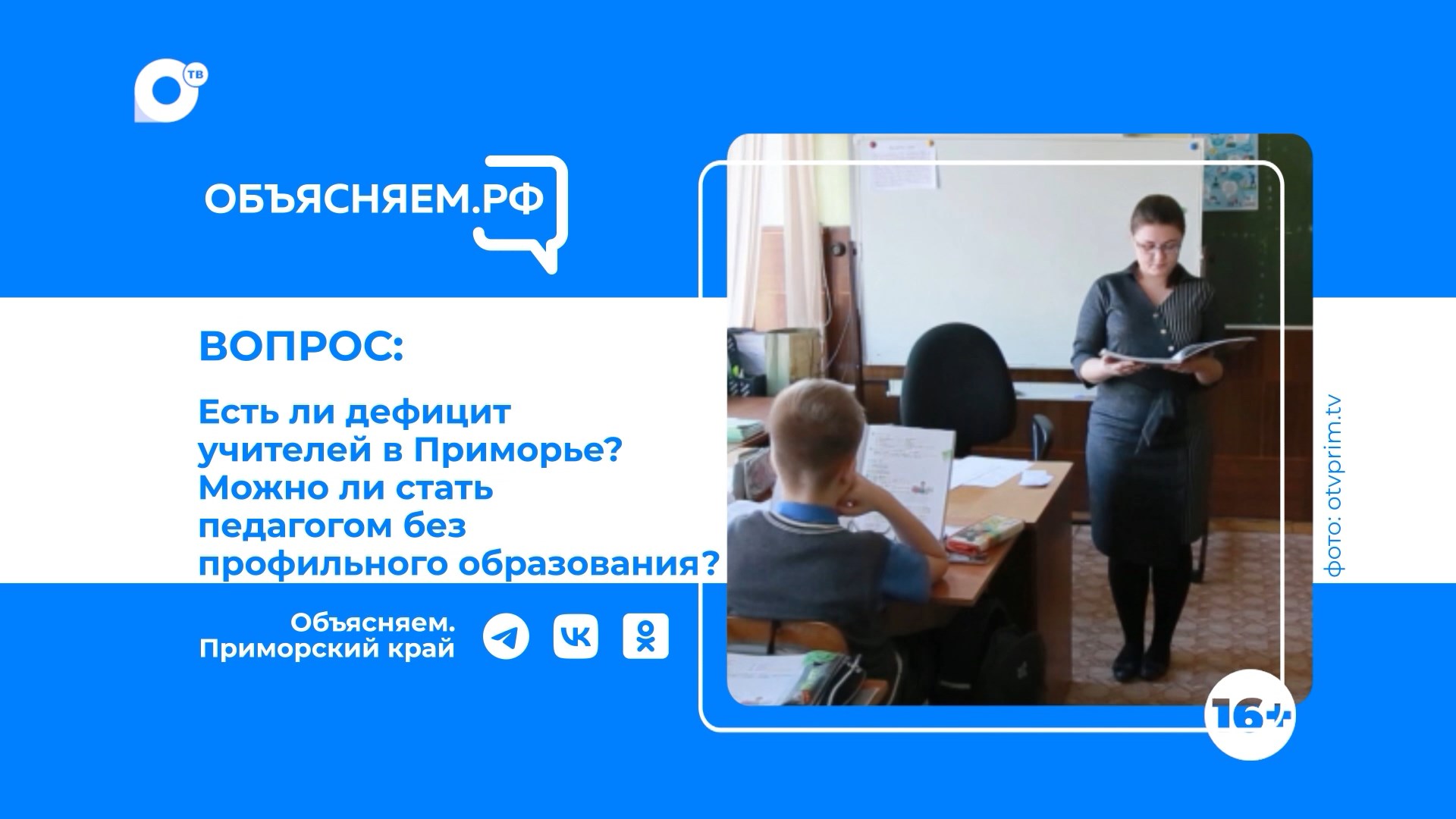 ТВ

ОБЪЯСНЯЕМ.РФ

ВОПРОС:

Есть ли дефицит учителей в Приморье? Можно ли стать педагогом без профильного образования?

Объясняем. Приморский край

фото: otvprim.tv

16+